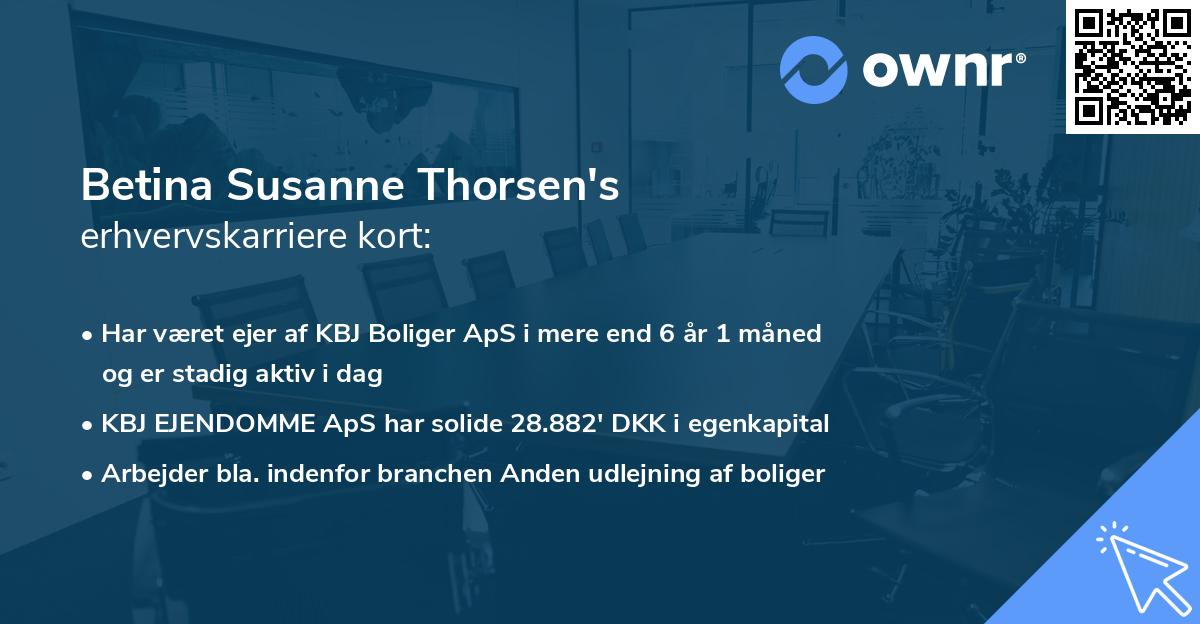 ownr®

Betina Susanne Thorsen's
erhvervskarriere kort:

• Har været ejer af KBJ Boliger ApS i mere end 6 år 1 måned og er stadig aktiv i dag
• KBJ EJENDOMME ApS har solide 28.882' DKK i egenkapital
• Arbejder bla. indenfor branchen Anden udlejning af boliger